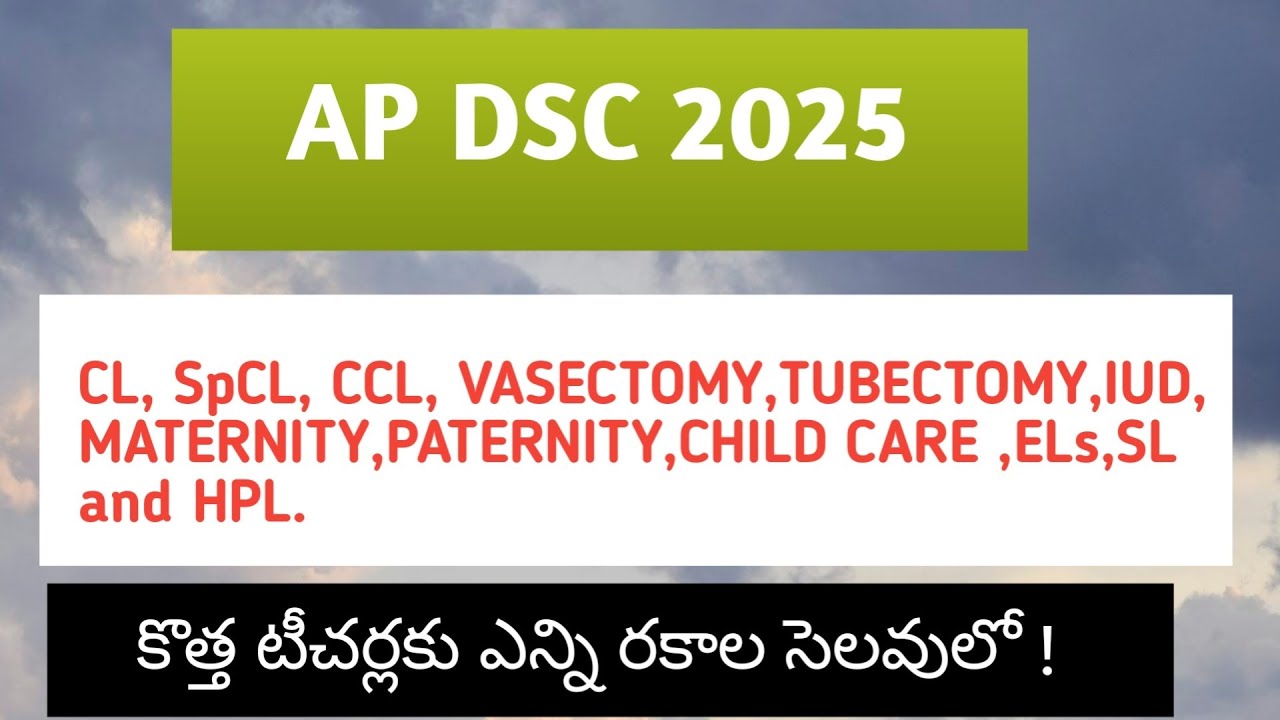 AP DSC 2025

CL, SpCL, CCL, VASECTOMY,TUBECTOMY,IUD, MATERNITY,PATERNITY,CHILD CARE ,ELs,SL and HPL.

కొత్త టీచర్లకు ఎన్ని రకాల సెలవులో !